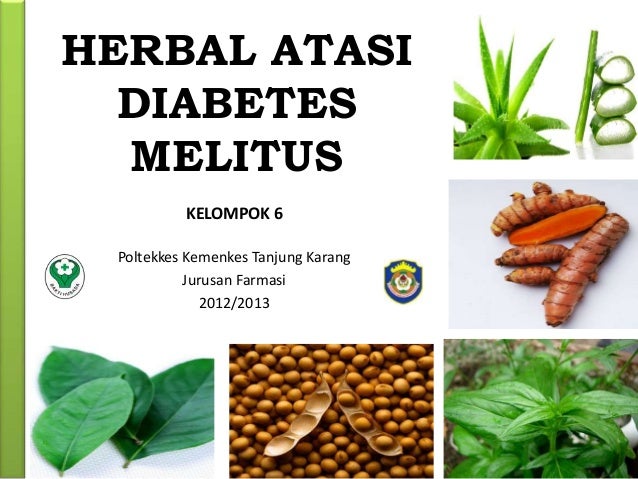 HERBAL ATASI DIABETES MELITUS

KELOMPOK 6

Poltekkes Kemenkes Tanjung Karang
Jurusan Farmasi
2012/2013

BAKTI HUSADA